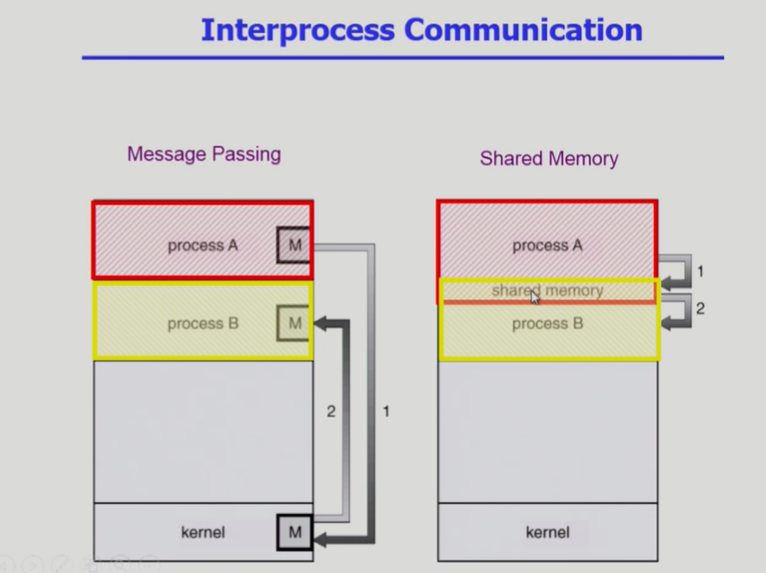 Interprocess Communication

Message Passing

process A
M
process B
M
2
1
kernel
M

Shared Memory

process A
1
shared memory
2
process B
kernel